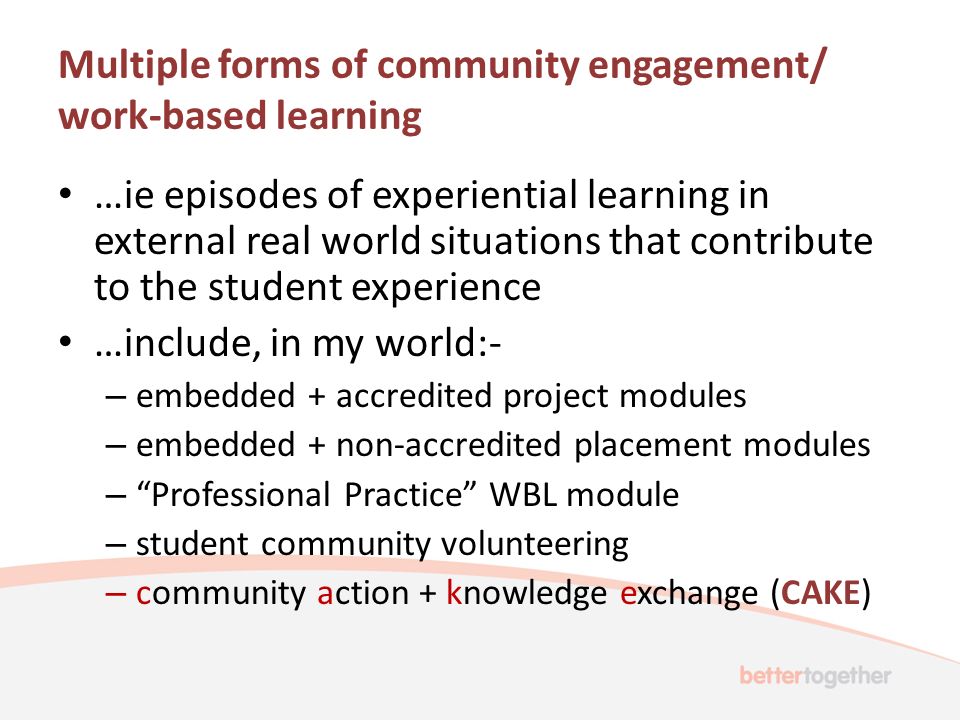 Multiple forms of community engagement/ work-based learning

• …ie episodes of experiential learning in external real world situations that contribute to the student experience
• …include, in my world:-
– embedded + accredited project modules
– embedded + non-accredited placement modules
– “Professional Practice” WBL module
– student community volunteering
– community action + knowledge exchange (CAKE)

bettertogether